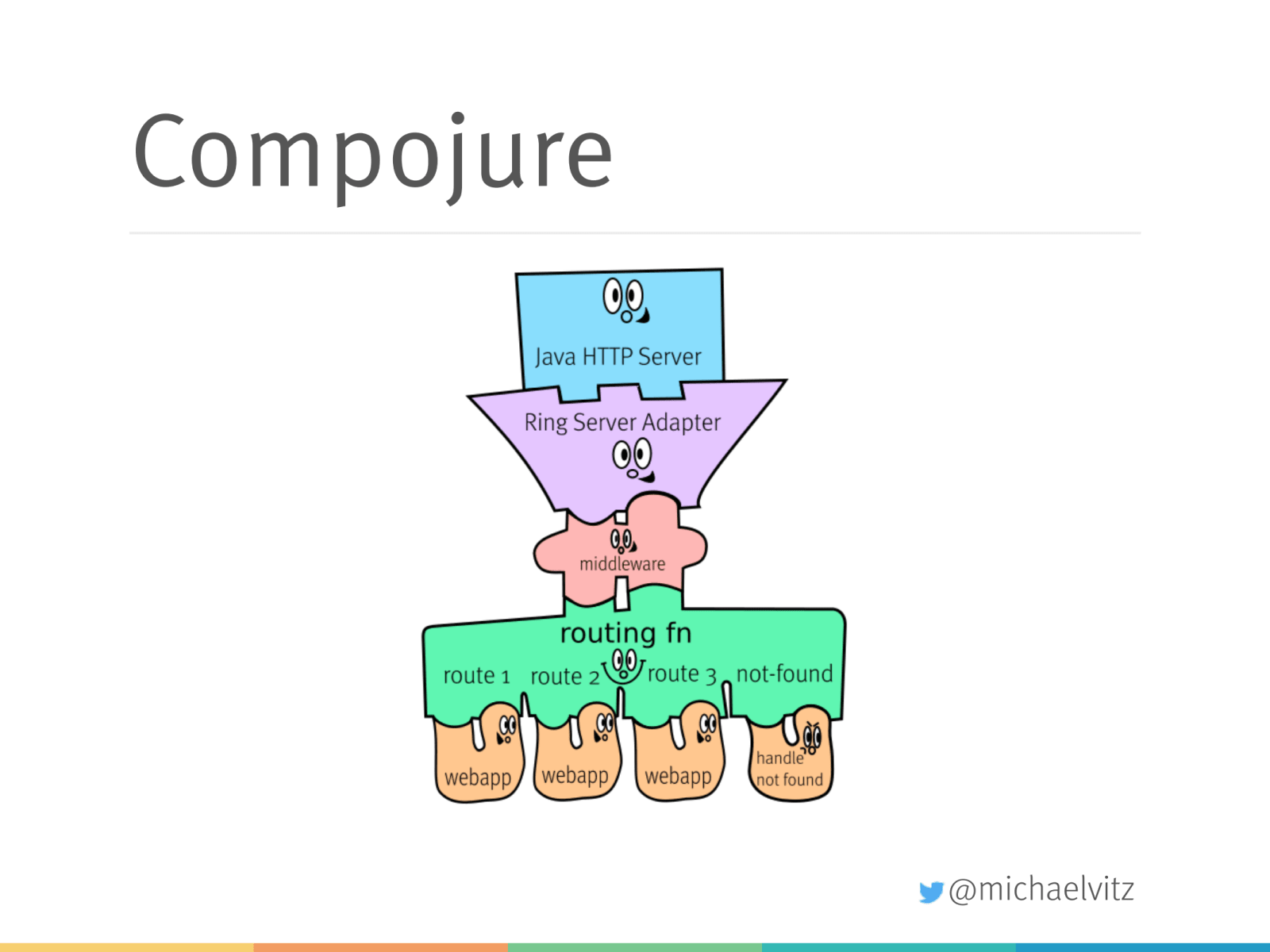 Compojure

Java HTTP Server

Ring Server Adapter

middleware

routing fn

route 1 route 2 route 3 not-found

webapp webapp webapp handle not found

@michaelvitz